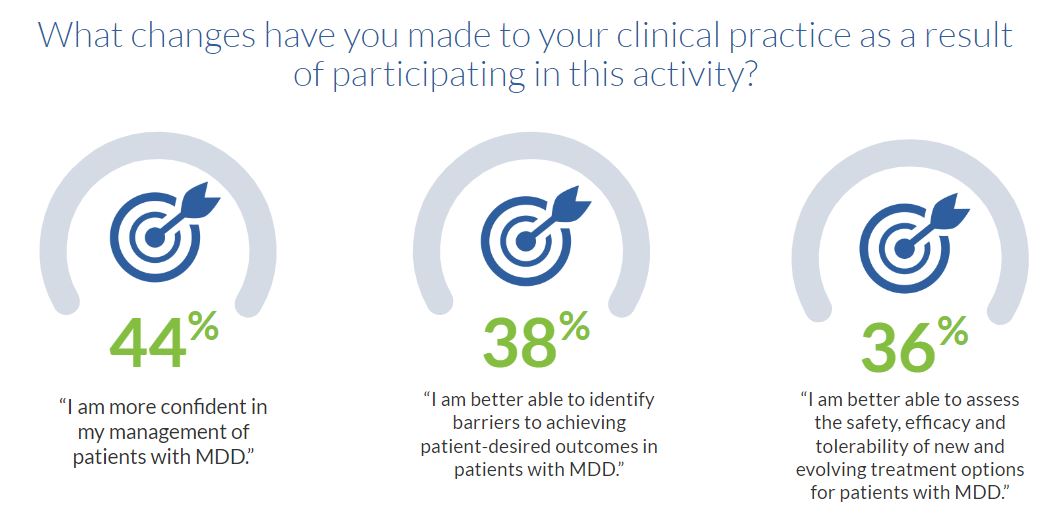 What changes have you made to your clinical practice as a result of participating in this activity?

44%

"I am more confident in my management of patients with MDD."

38%

"I am better able to identify barriers to achieving patient-desired outcomes in patients with MDD."

36%

"I am better able to assess the safety, efficacy and tolerability of new and evolving treatment options for patients with MDD."